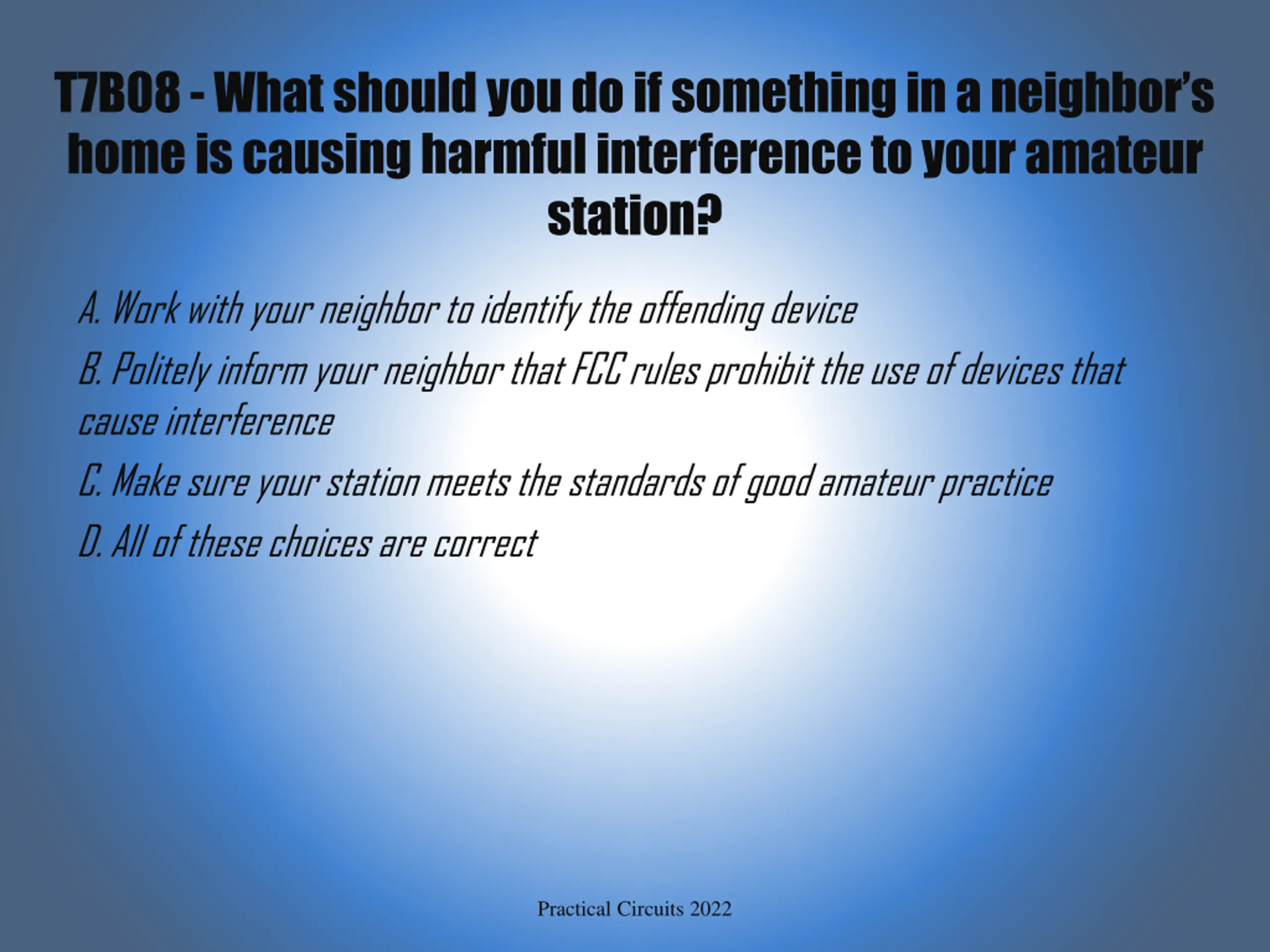 T7B08 - What should you do if something in a neighbor's home is causing harmful interference to your amateur station?

A. Work with your neighbor to identify the offending device

B. Politely inform your neighbor that FCC rules prohibit the use of devices that cause interference

C. Make sure your station meets the standards of good amateur practice

D. All of these choices are correct

Practical Circuits 2022